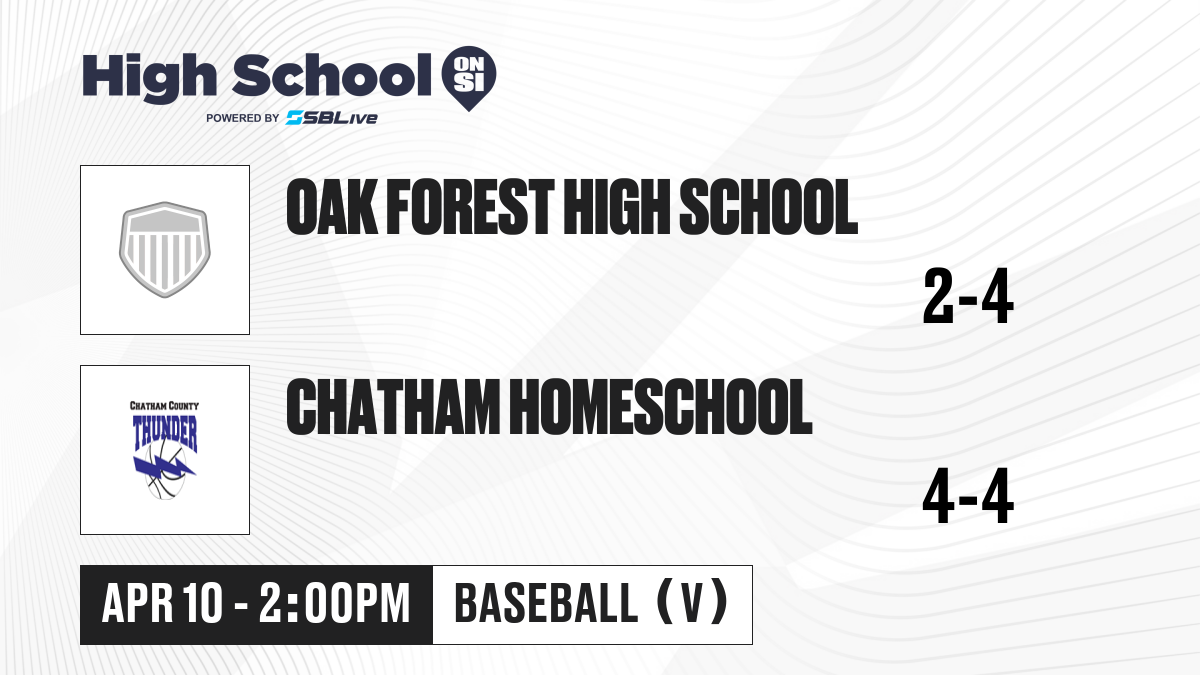 High School ON SI
POWERED BY SBLive

OAK FOREST HIGH SCHOOL

2-4

CHATHAM COUNTY
THUNDER

CHATHAM HOMESCHOOL

4-4

APR 10 - 2:00PM

BASEBALL (V)